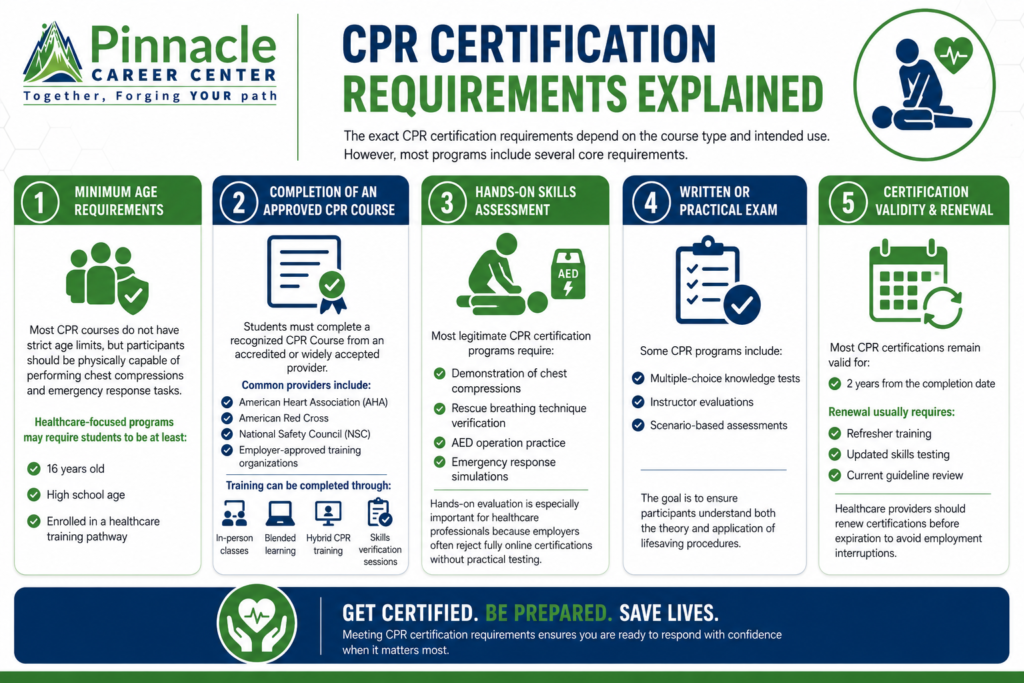 Pinnacle
CAREER CENTER
Together, Forging YOUR path

CPR CERTIFICATION
REQUIREMENTS EXPLAINED

The exact CPR certification requirements depend on the course type and intended use. However, most programs include several core requirements.

1 MINIMUM AGE REQUIREMENTS

Most CPR courses do not have strict age limits, but participants should be physically capable of performing chest compressions and emergency response tasks.

Healthcare-focused programs may require students to be at least:

16 years old

High school age

Enrolled in a healthcare training pathway

2 COMPLETION OF AN APPROVED CPR COURSE

Students must complete a recognized CPR Course from an accredited or widely accepted provider.

Common providers include:

American Heart Association (AHA)

American Red Cross

National Safety Council (NSC)

Employer-approved training organizations

Training can be completed through:

In-person classes

Blended learning

Hybrid CPR training

Skills verification sessions

3 HANDS-ON SKILLS ASSESSMENT

AED

Most legitimate CPR certification programs require:

Demonstration of chest compressions

Rescue breathing technique verification

AED operation practice

Emergency response simulations

Hands-on evaluation is especially important for healthcare professionals because employers often reject fully online certifications without practical testing.

4 WRITTEN OR PRACTICAL EXAM

Some CPR programs include:

Multiple-choice knowledge tests

Instructor evaluations

Scenario-based assessments

The goal is to ensure participants understand both the theory and application of lifesaving procedures.

5 CERTIFICATION VALIDITY & RENEWAL

Most CPR certifications remain valid for:

2 years from the completion date

Renewal usually requires:

Refresher training

Updated skills testing

Current guideline review

Healthcare providers should renew certifications before expiration to avoid employment interruptions.

GET CERTIFIED. BE PREPARED. SAVE LIVES.

Meeting CPR certification requirements ensures you are ready to respond with confidence when it matters most.